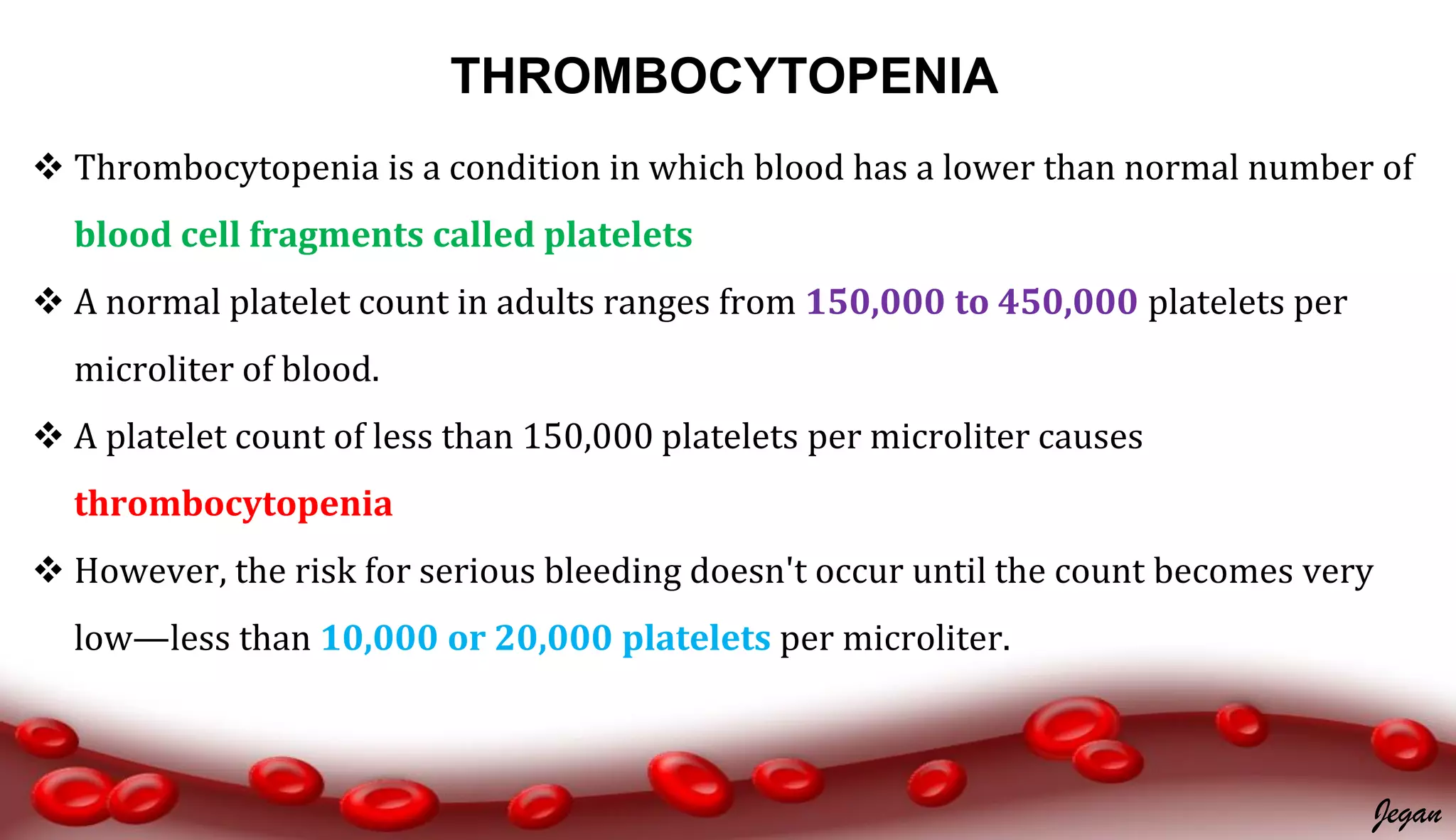 THROMBOCYTOPENIA

❖ Thrombocytopenia is a condition in which blood has a lower than normal number of blood cell fragments called platelets

❖ A normal platelet count in adults ranges from 150,000 to 450,000 platelets per microliter of blood.

❖ A platelet count of less than 150,000 platelets per microliter causes thrombocytopenia

❖ However, the risk for serious bleeding doesn't occur until the count becomes very low—less than 10,000 or 20,000 platelets per microliter.

Jegan